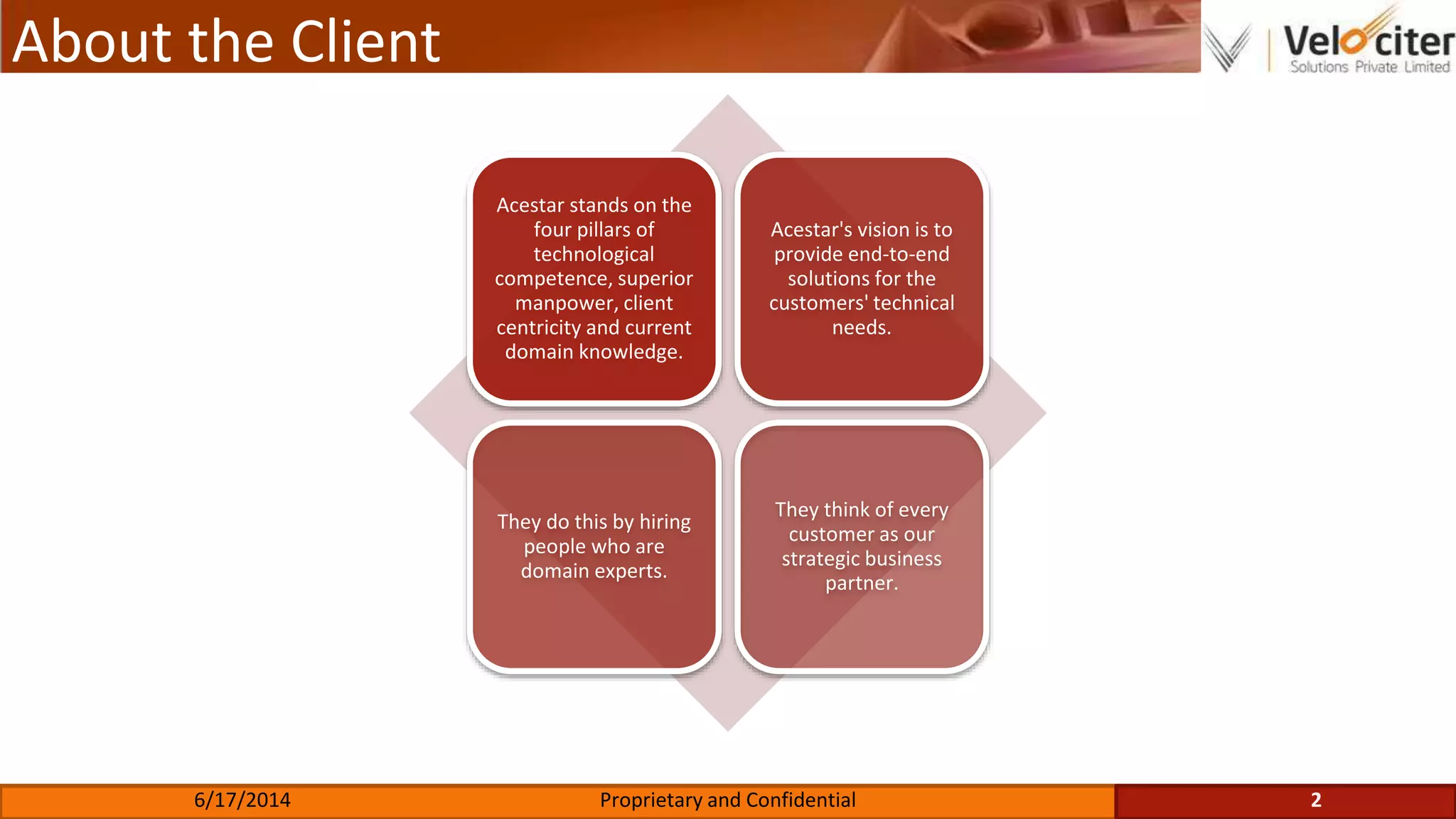 About the Client

Velociter
Solutions Private Limited

Acestar stands on the four pillars of technological competence, superior manpower, client centricity and current domain knowledge.

Acestar's vision is to provide end-to-end solutions for the customers' technical needs.

They do this by hiring people who are domain experts.

They think of every customer as our strategic business partner.

6/17/2014

Proprietary and Confidential

2